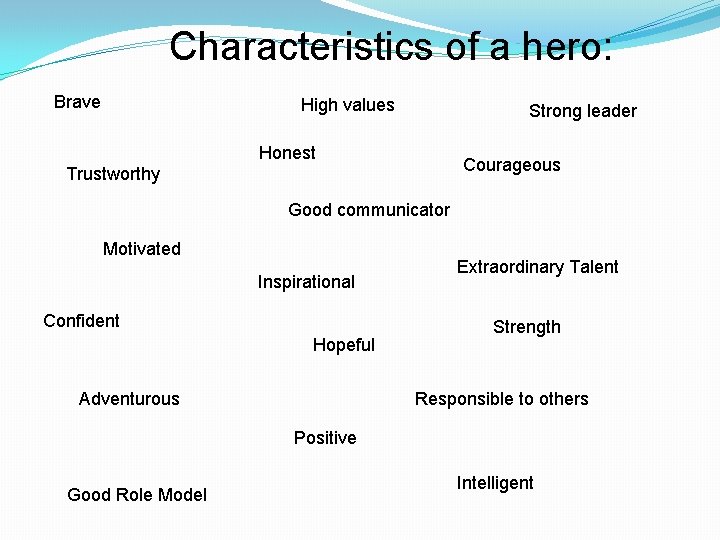 Characteristics of a hero:

Brave

High values

Strong leader

Honest

Trustworthy

Courageous

Good communicator

Motivated

Extraordinary Talent

Inspirational

Confident

Strength

Hopeful

Adventurous

Responsible to others

Positive

Intelligent

Good Role Model